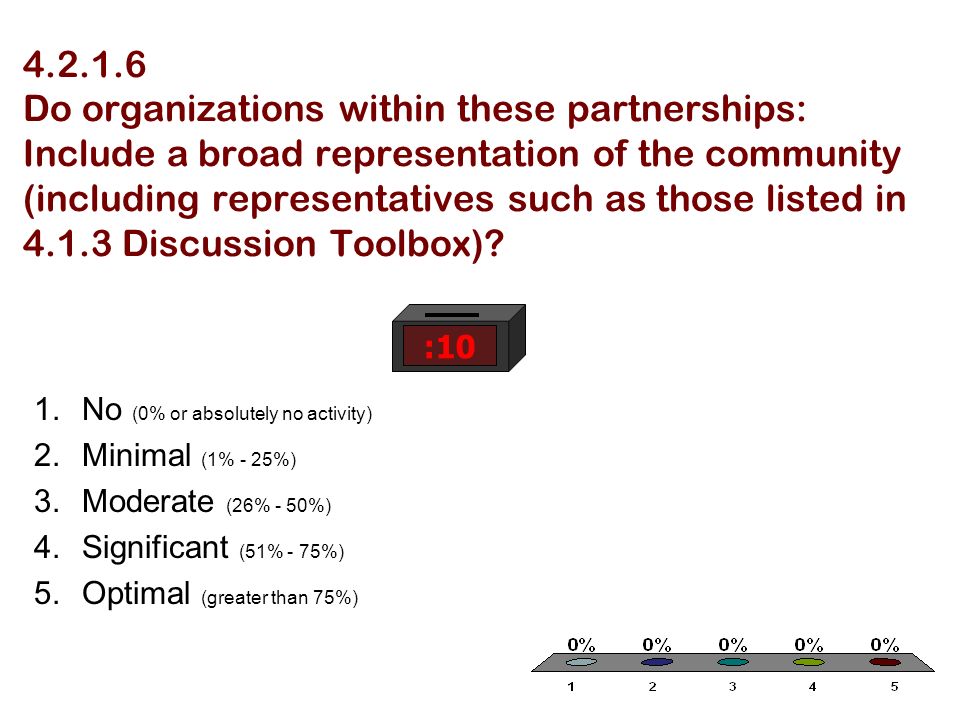 4.2.1.6
Do organizations within these partnerships: Include a broad representation of the community (including representatives such as those listed in 4.1.3 Discussion Toolbox)?

:10

1. No (0% or absolutely no activity)
2. Minimal (1% - 25%)
3. Moderate (26% - 50%)
4. Significant (51% - 75%)
5. Optimal (greater than 75%)

0% 0% 0% 0% 0%
1 2 3 4 5